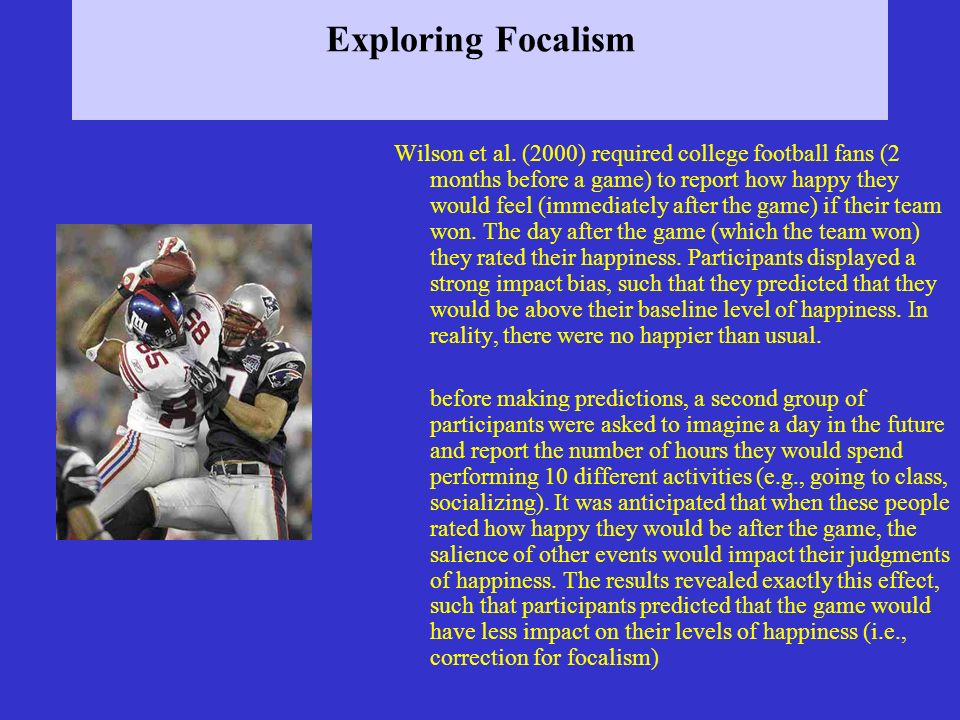 Exploring Focalism

Wilson et al. (2000) required college football fans (2 months before a game) to report how happy they would feel (immediately after the game) if their team won. The day after the game (which the team won) they rated their happiness. Participants displayed a strong impact bias, such that they predicted that they would be above their baseline level of happiness. In reality, there were no happier than usual.

before making predictions, a second group of participants were asked to imagine a day in the future and report the number of hours they would spend performing 10 different activities (e.g., going to class, socializing). It was anticipated that when these people rated how happy they would be after the game, the salience of other events would impact their judgments of happiness. The results revealed exactly this effect, such that participants predicted that the game would have less impact on their levels of happiness (i.e., correction for focalism)